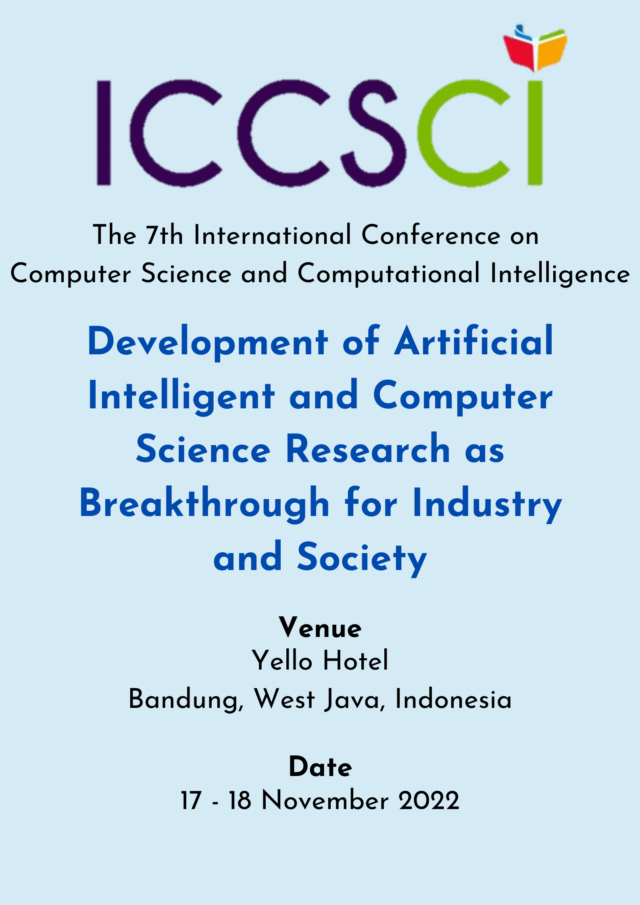 ICCSCI

The 7th International Conference on Computer Science and Computational Intelligence

Development of Artificial Intelligent and Computer Science Research as Breakthrough for Industry and Society

Venue
Yello Hotel
Bandung, West Java, Indonesia

Date
17 - 18 November 2022